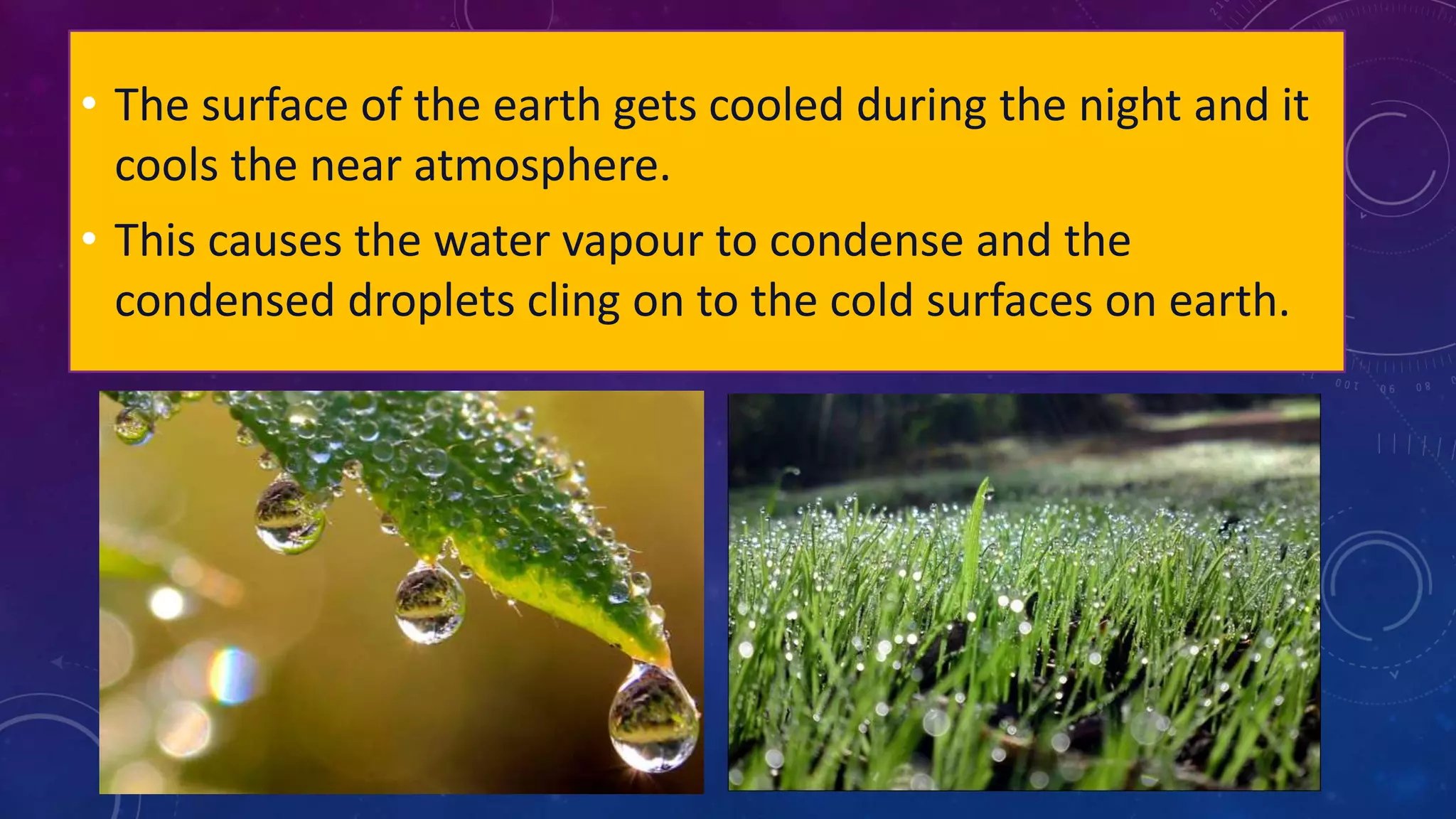 • The surface of the earth gets cooled during the night and it cools the near atmosphere.

• This causes the water vapour to condense and the condensed droplets cling on to the cold surfaces on earth.